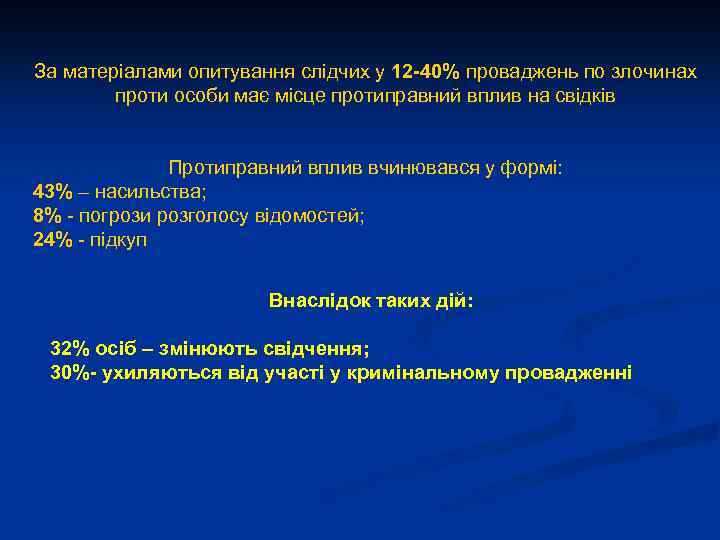 За матеріалами опитування слідчих у 12-40% проваджень по злочинах проти особи має місце протиправний вплив на свідків

Протиправний вплив вчинювався у формі:
43% – насильства;
8% - погрози розголосу відомостей;
24% - підкуп

Внаслідок таких дій:

32% осіб – змінюють свідчення;
30%- ухиляються від участі у кримінальному провадженні